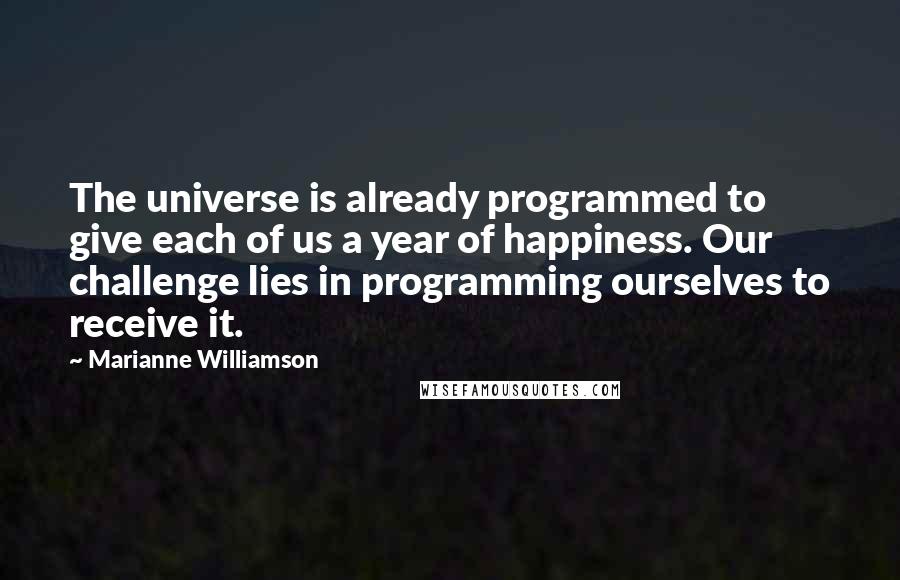 The universe is already programmed to give each of us a year of happiness. Our challenge lies in programming ourselves to receive it.

~ Marianne Williamson

WISEFAMOUSQUOTES.COM